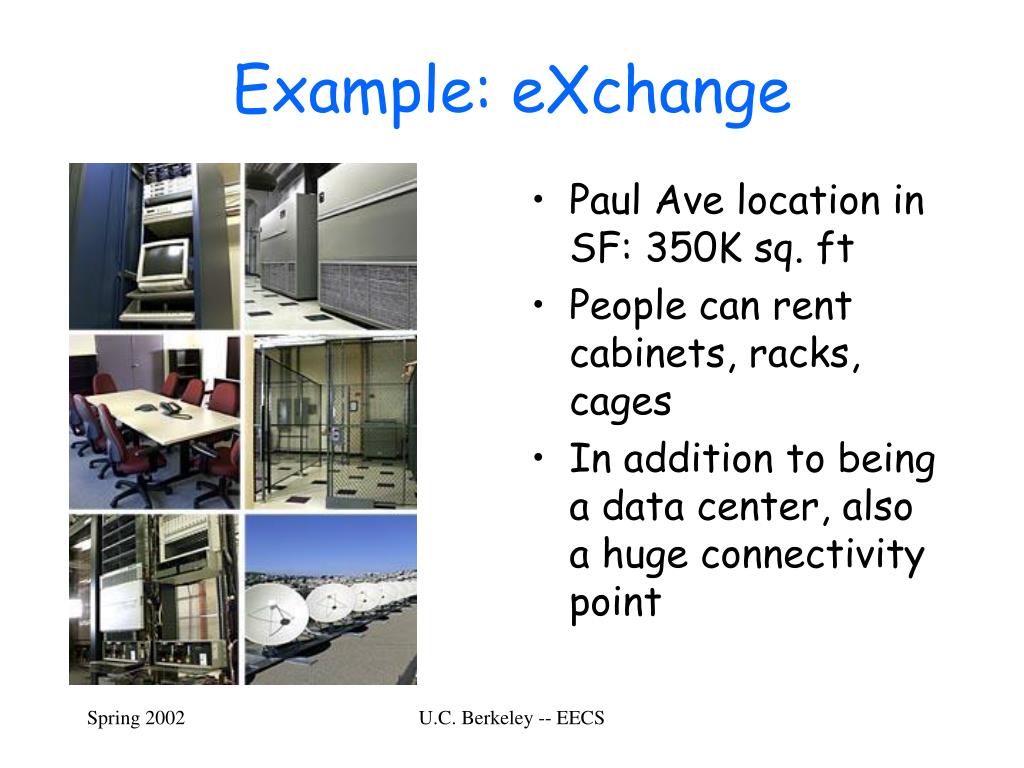 Example: eXchange

• Paul Ave location in SF: 350K sq. ft
• People can rent cabinets, racks, cages
• In addition to being a data center, also a huge connectivity point

Spring 2002

U.C. Berkeley -- EECS